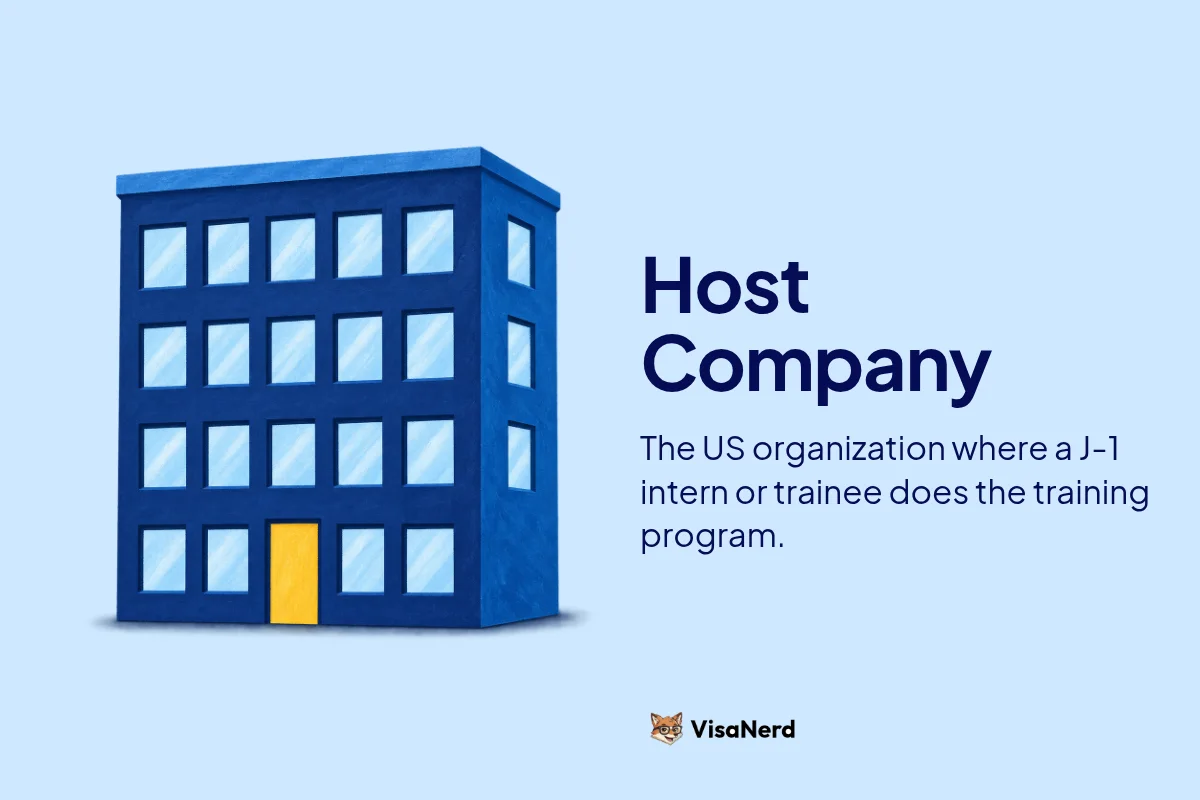 Host Company

The US organization where a J-1 intern or trainee does the training program.

VisaNerd